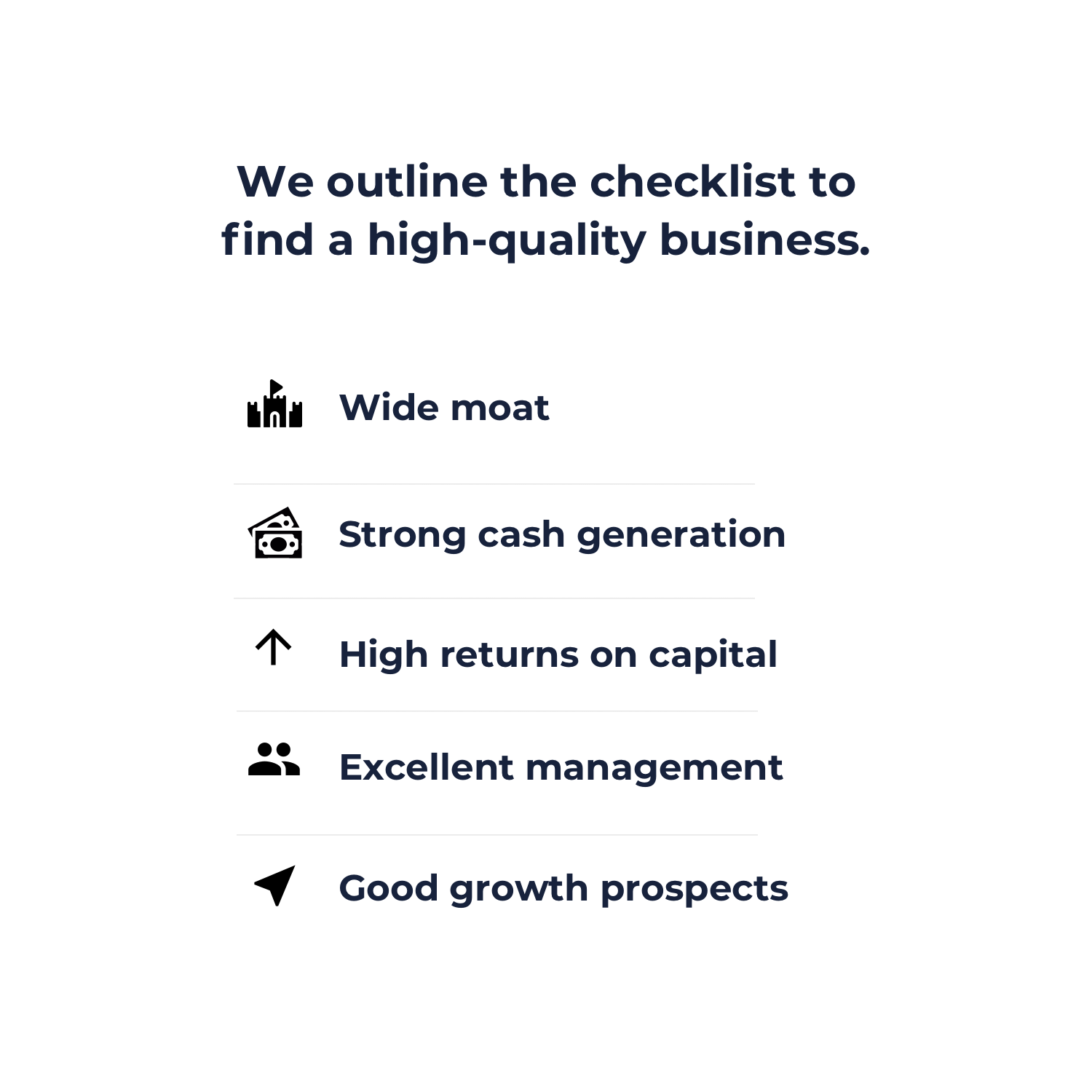 We outline the checklist to find a high-quality business.

Wide moat

Strong cash generation

High returns on capital

Excellent management

Good growth prospects